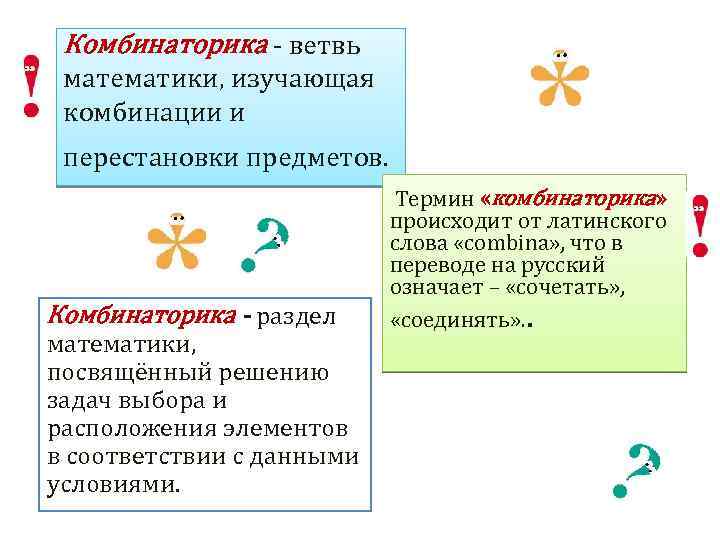 Комбинаторика - ветвь математики, изучающая комбинации и перестановки предметов.

Термин «комбинаторика» происходит от латинского слова «combina», что в переводе на русский означает – «сочетать», «соединять»..

Комбинаторика - раздел математики, посвящённый решению задач выбора и расположения элементов в соответствии с данными условиями.